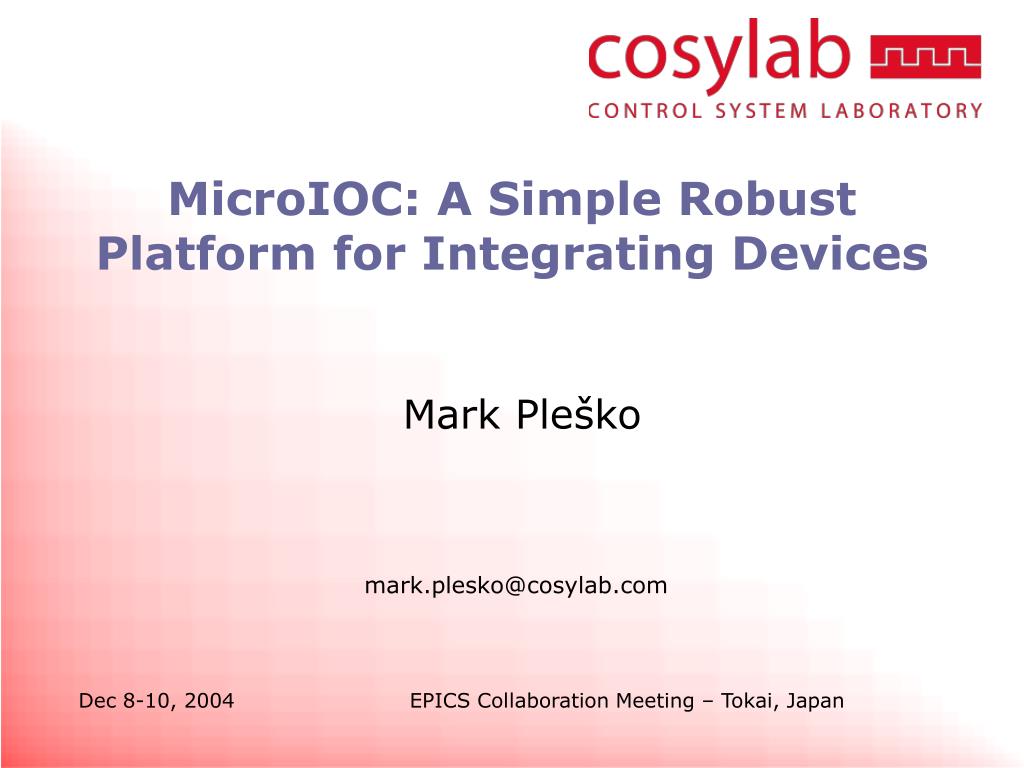 cosylab
CONTROL SYSTEM LABORATORY

MicroIOC: A Simple Robust Platform for Integrating Devices

Mark Pleško

mark.plesko@cosylab.com

Dec 8-10, 2004

EPICS Collaboration Meeting – Tokai, Japan